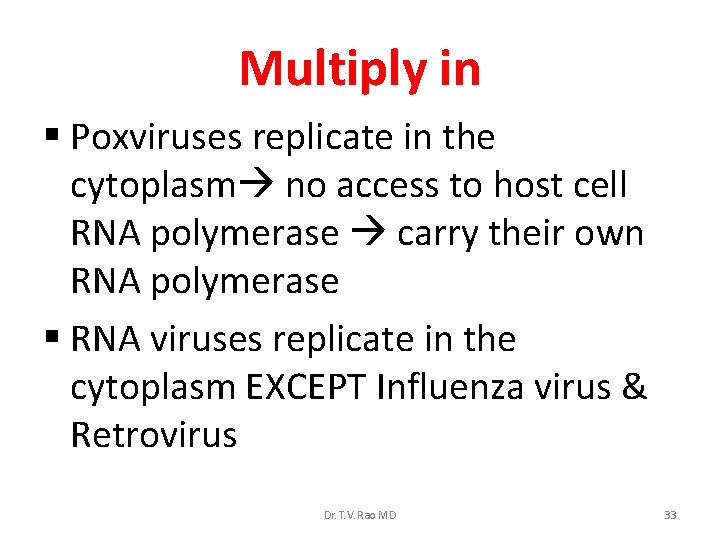 Multiply in

▪ Poxviruses replicate in the cytoplasm→ no access to host cell RNA polymerase → carry their own RNA polymerase

▪ RNA viruses replicate in the cytoplasm EXCEPT Influenza virus & Retrovirus

Dr. T.V. Rao MD

33